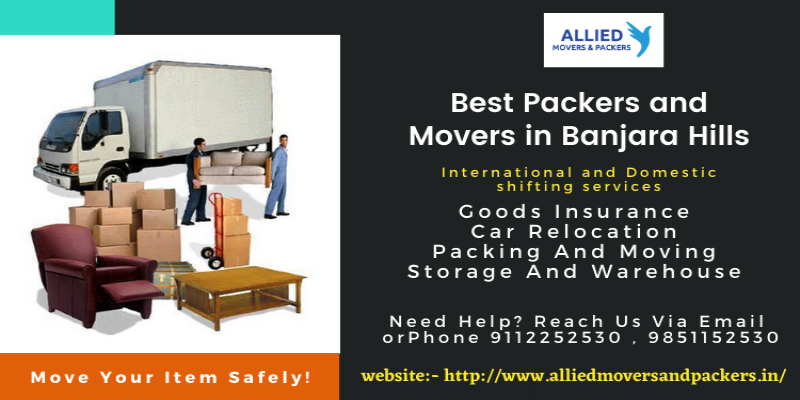 ALLIED
MOVERS & PACKERS

Best Packers and Movers in Banjara Hills

International and Domestic shifting services

Goods Insurance
Car Relocation
Packing And Moving
Storage And Warehouse

Need Help? Reach Us Via Email orPhone 9112252530 , 9851152530

Move Your Item Safely!

website:- http://www.alliedmoversandpackers.in/